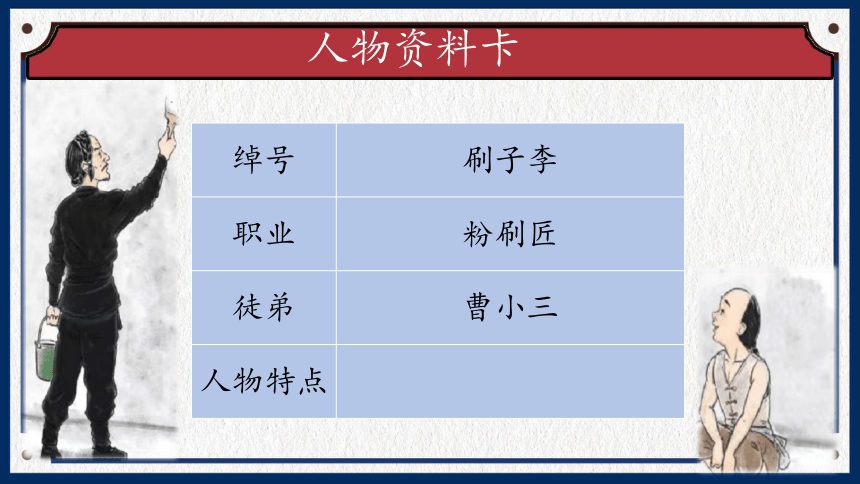 人物资料卡

| 绰号 | 刷子李 |
|---|---|
| 职业 | 粉刷匠 |
| 徒弟 | 曹小三 |
| 人物特点 | |